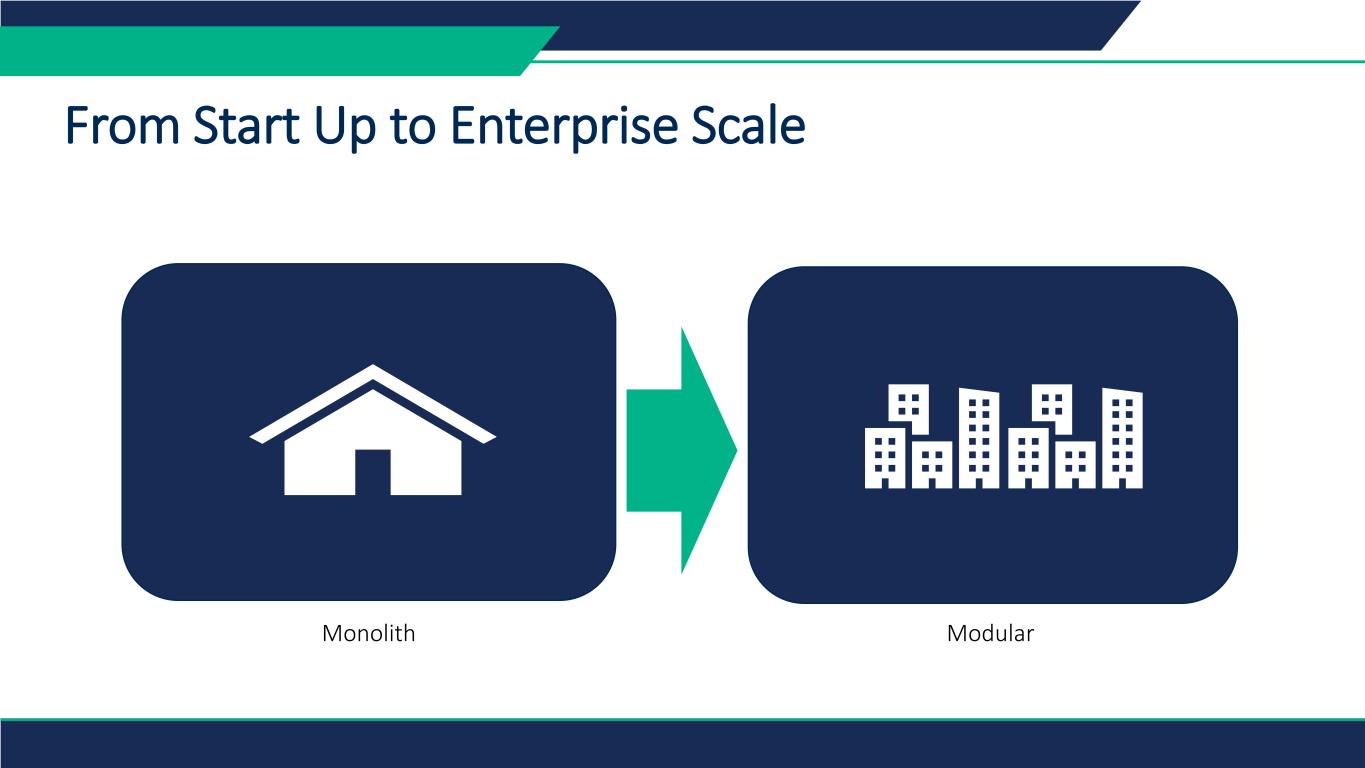 From Start Up to Enterprise Scale

Monolith

Modular